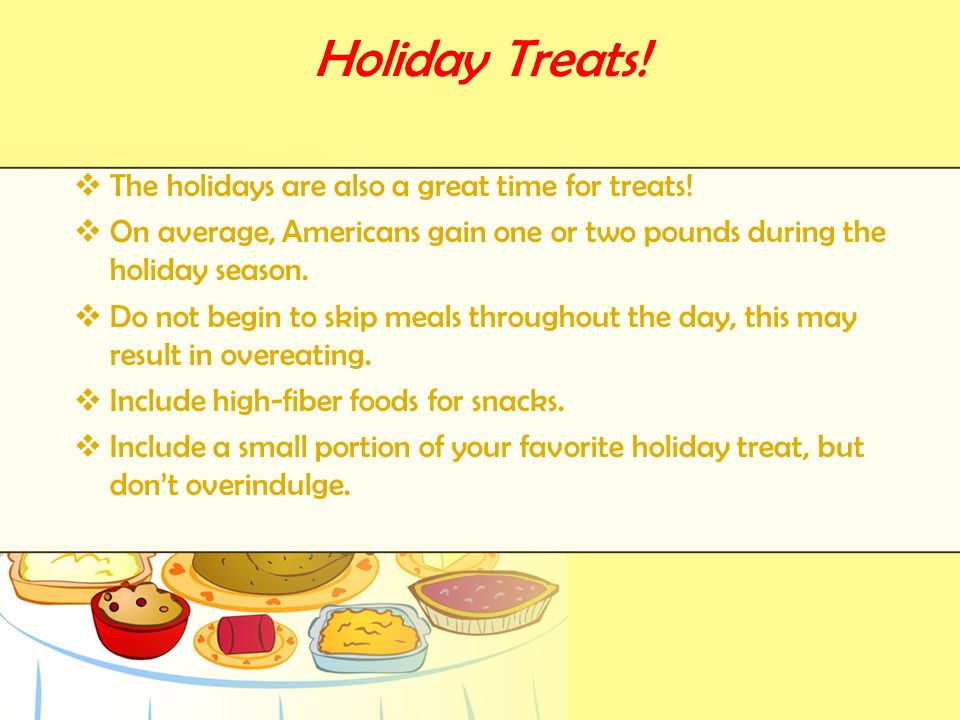 Holiday Treats!

❖ The holidays are also a great time for treats!

❖ On average, Americans gain one or two pounds during the holiday season.

❖ Do not begin to skip meals throughout the day, this may result in overeating.

❖ Include high-fiber foods for snacks.

❖ Include a small portion of your favorite holiday treat, but don't overindulge.